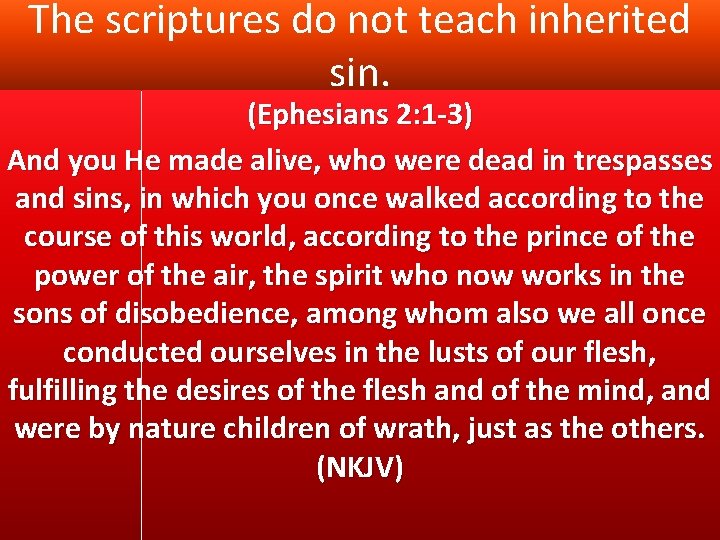 The scriptures do not teach inherited sin.

(Ephesians 2:1-3)

And you He made alive, who were dead in trespasses and sins, in which you once walked according to the course of this world, according to the prince of the power of the air, the spirit who now works in the sons of disobedience, among whom also we all once conducted ourselves in the lusts of our flesh, fulfilling the desires of the flesh and of the mind, and were by nature children of wrath, just as the others. (NKJV)